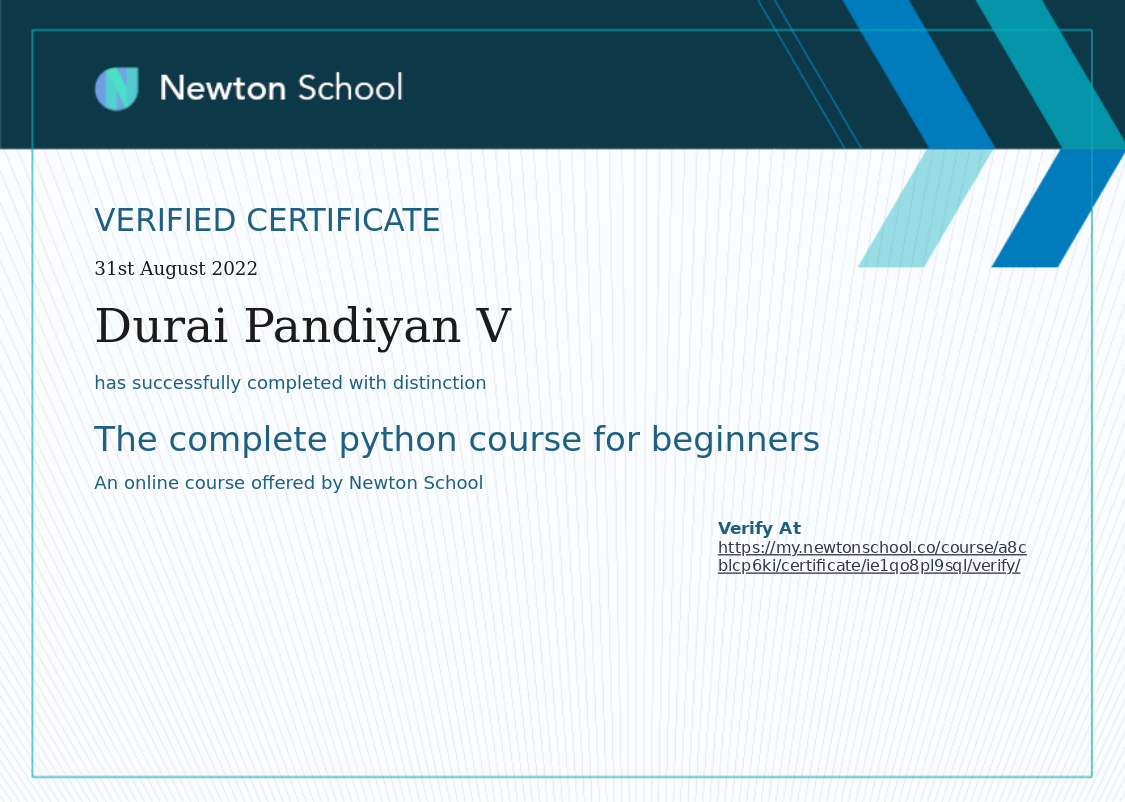 Newton School

VERIFIED CERTIFICATE

31st August 2022

Durai Pandiyan V

has successfully completed with distinction

The complete python course for beginners

An online course offered by Newton School

Verify At
https://my.newtonschool.co/course/a8cblcp6ki/certificate/ie1qo8pl9sql/verify/